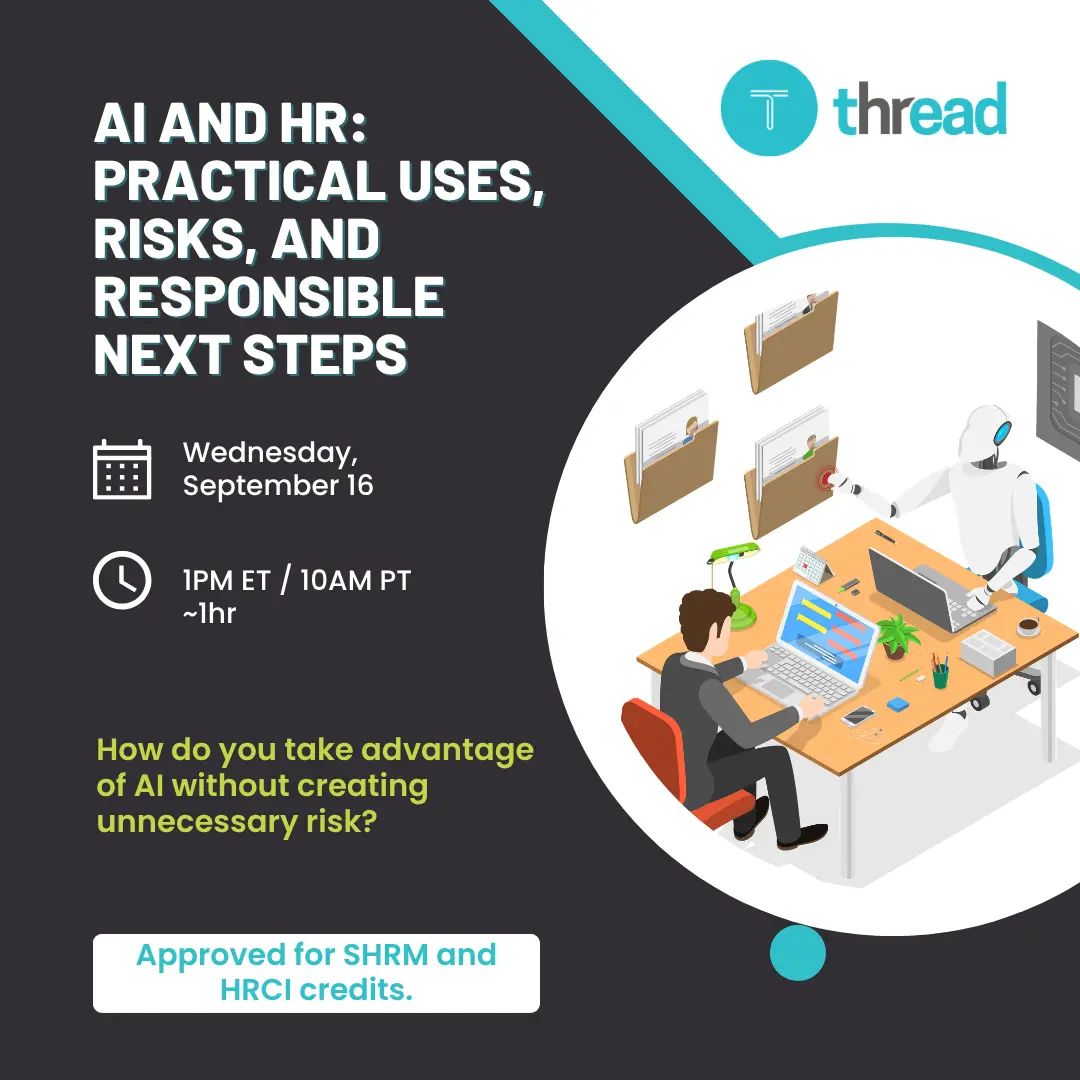 T thread

AI AND HR: PRACTICAL USES, RISKS, AND RESPONSIBLE NEXT STEPS

Wednesday, September 16

1PM ET / 10AM PT
~1hr

How do you take advantage of AI without creating unnecessary risk?

Approved for SHRM and HRCI credits.